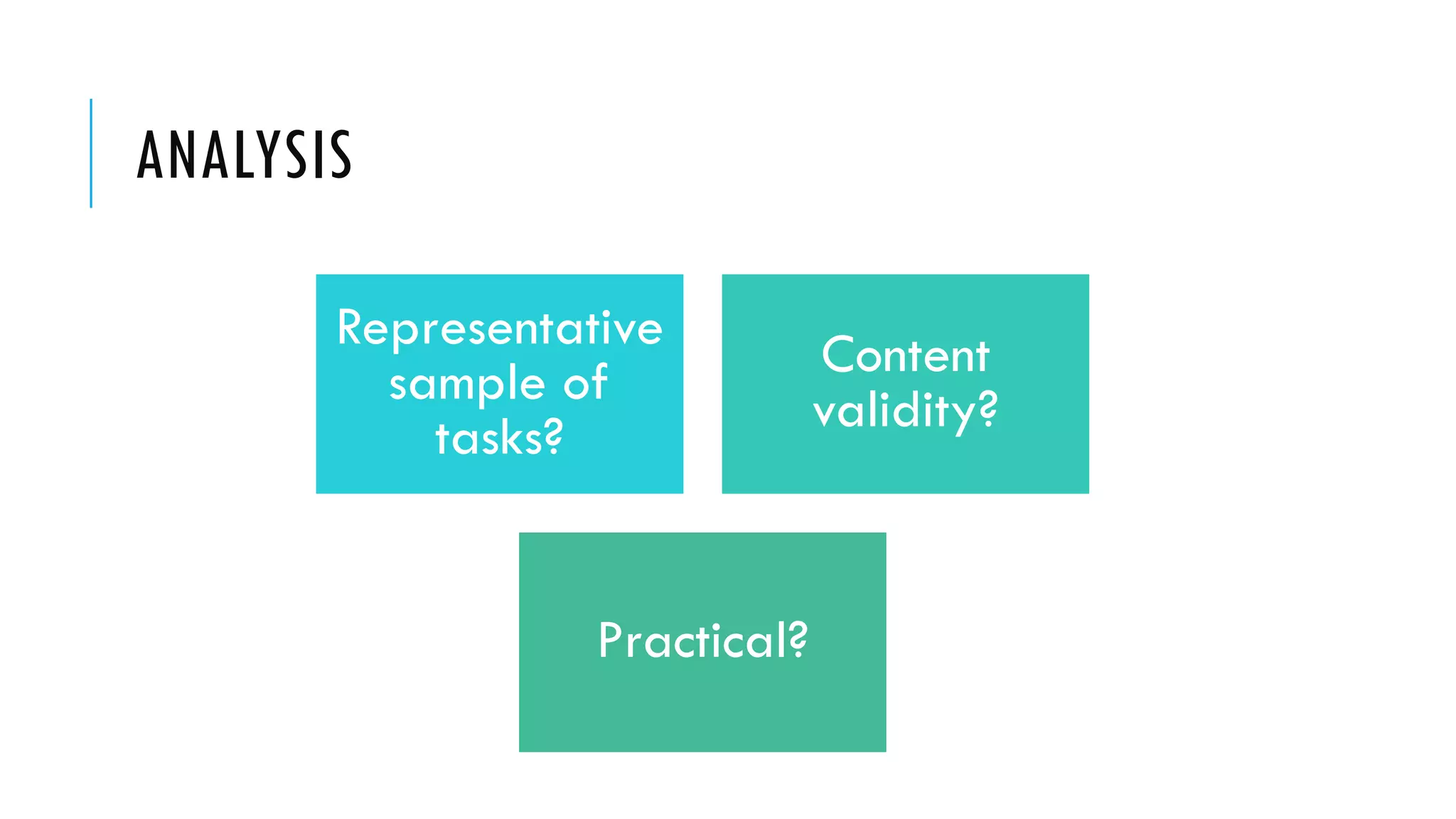 ANALYSIS

Representative sample of tasks?

Content validity?

Practical?